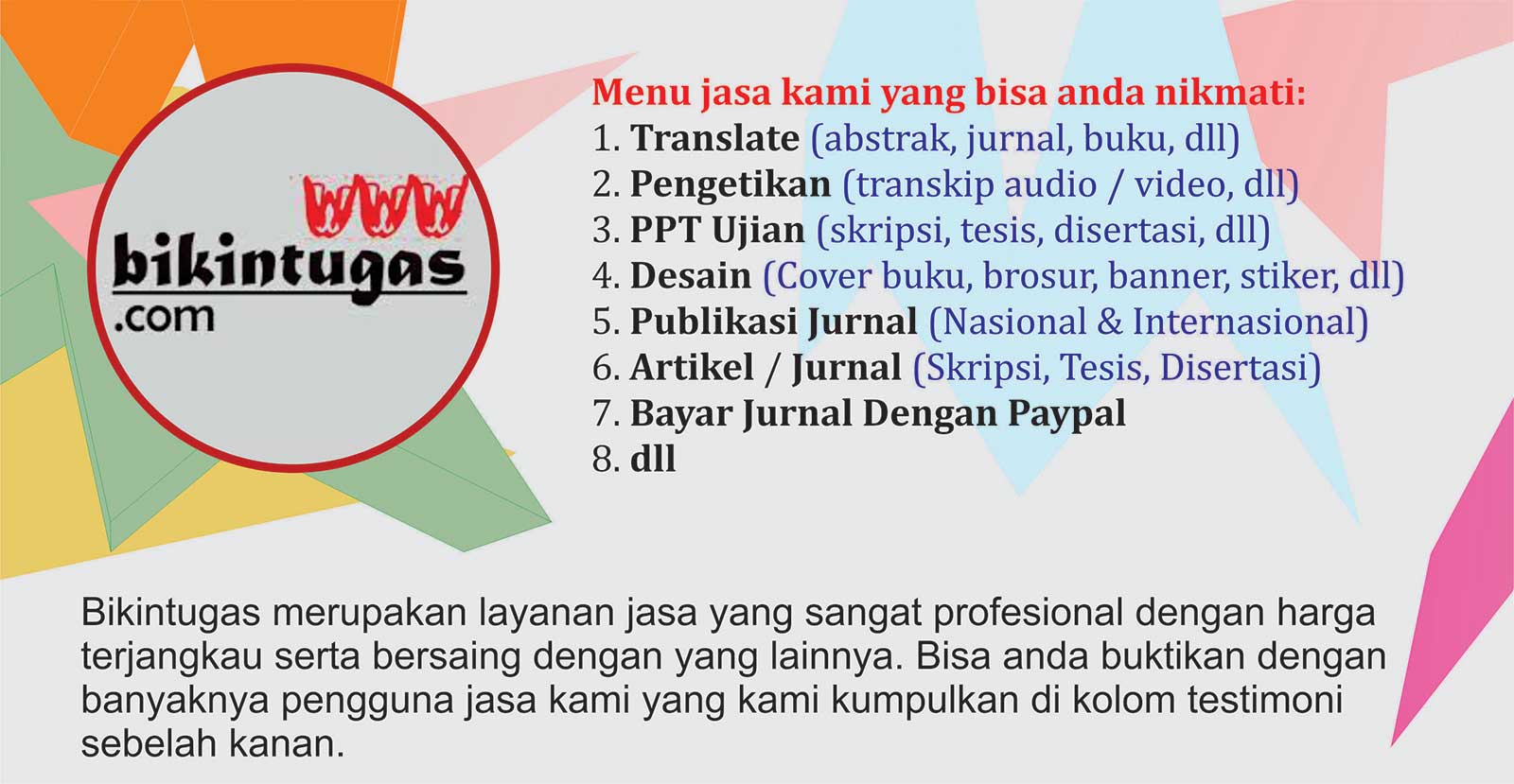 www
bikintugas
.com

Menu jasa kami yang bisa anda nikmati:
1. Translate (abstrak, jurnal, buku, dll)
2. Pengetikan (transkip audio / video, dll)
3. PPT Ujian (skripsi, tesis, disertasi, dll)
4. Desain (Cover buku, brosur, banner, stiker, dll)
5. Publikasi Jurnal (Nasional & Internasional)
6. Artikel / Jurnal (Skripsi, Tesis, Disertasi)
7. Bayar Jurnal Dengan Paypal
8. dll

Bikintugas merupakan layanan jasa yang sangat profesional dengan harga terjangkau serta bersaing dengan yang lainnya. Bisa anda buktikan dengan banyaknya pengguna jasa kami yang kami kumpulkan di kolom testimoni sebelah kanan.